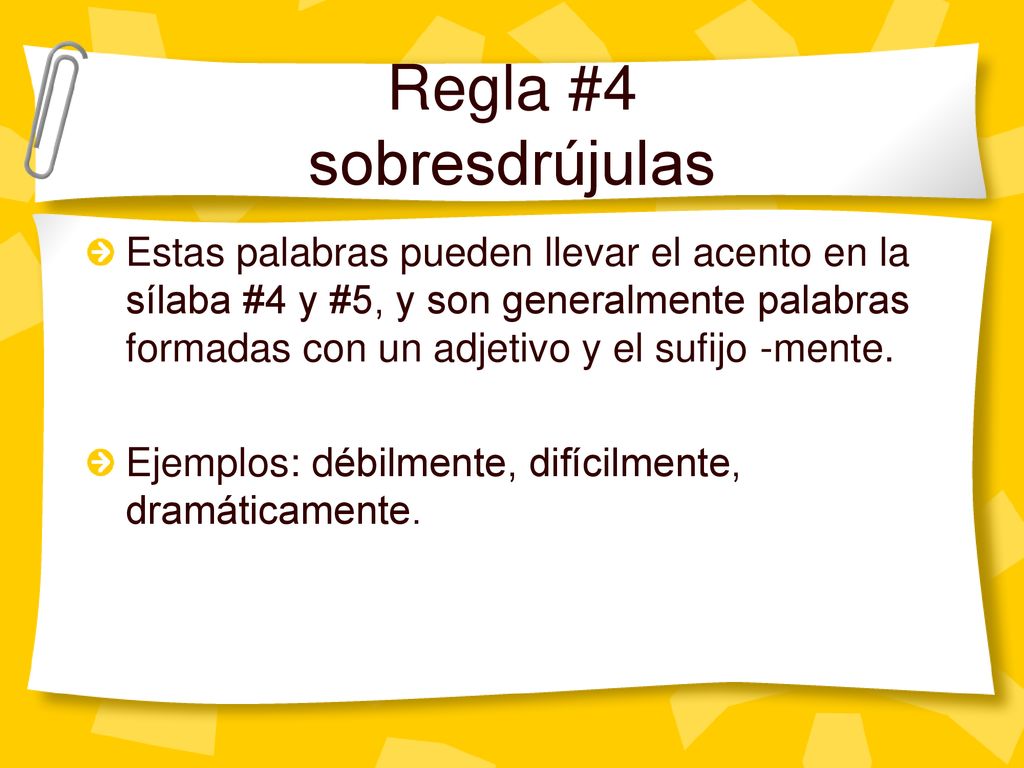 Regla #4
sobresdrújulas

Estas palabras pueden llevar el acento en la sílaba #4 y #5, y son generalmente palabras formadas con un adjetivo y el sufijo -mente.

Ejemplos: débilmente, difícilmente, dramáticamente.